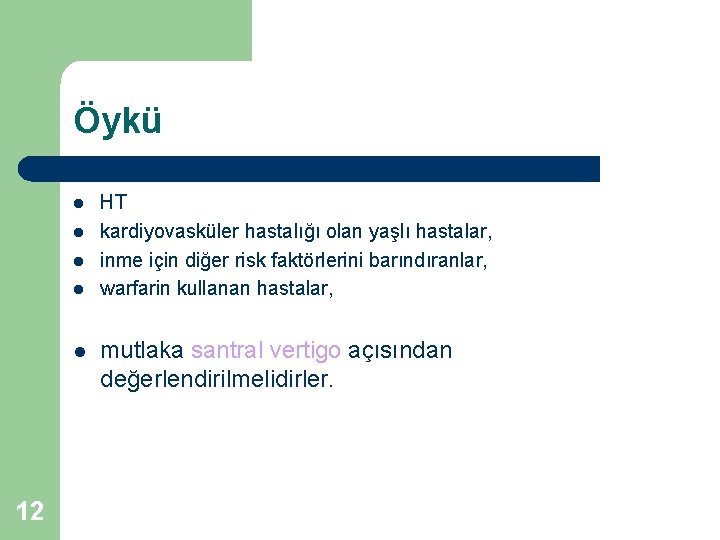 Öykü

- HT
- kardiyovasküler hastalığı olan yaşlı hastalar,
- inme için diğer risk faktörlerini barındıranlar,
- warfarin kullanan hastalar,

- mutlaka santral vertigo açısından değerlendirilmelidirler.

12